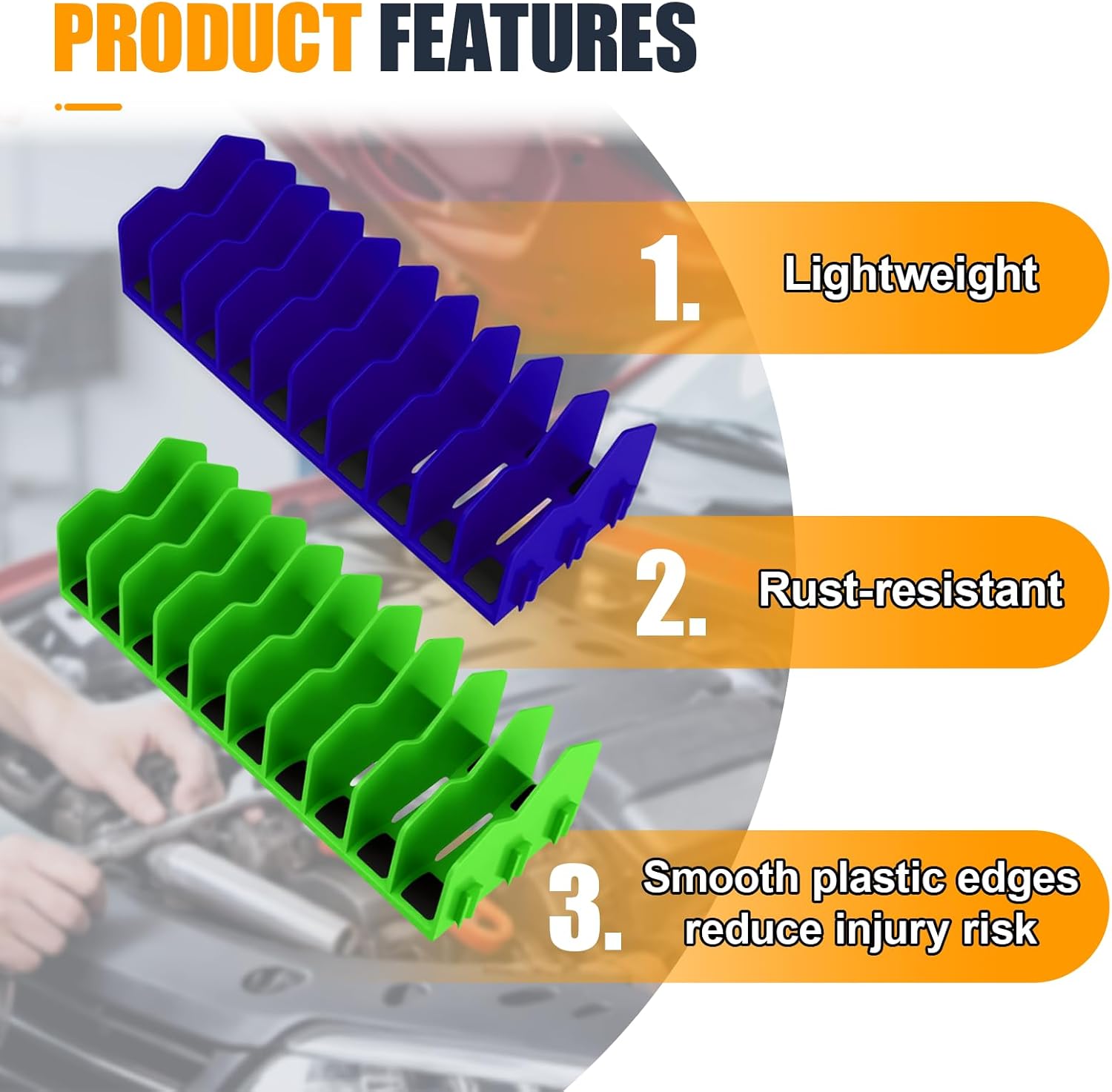 PRODUCT FEATURES

1. Lightweight

2. Rust-resistant

3. Smooth plastic edges reduce injury risk